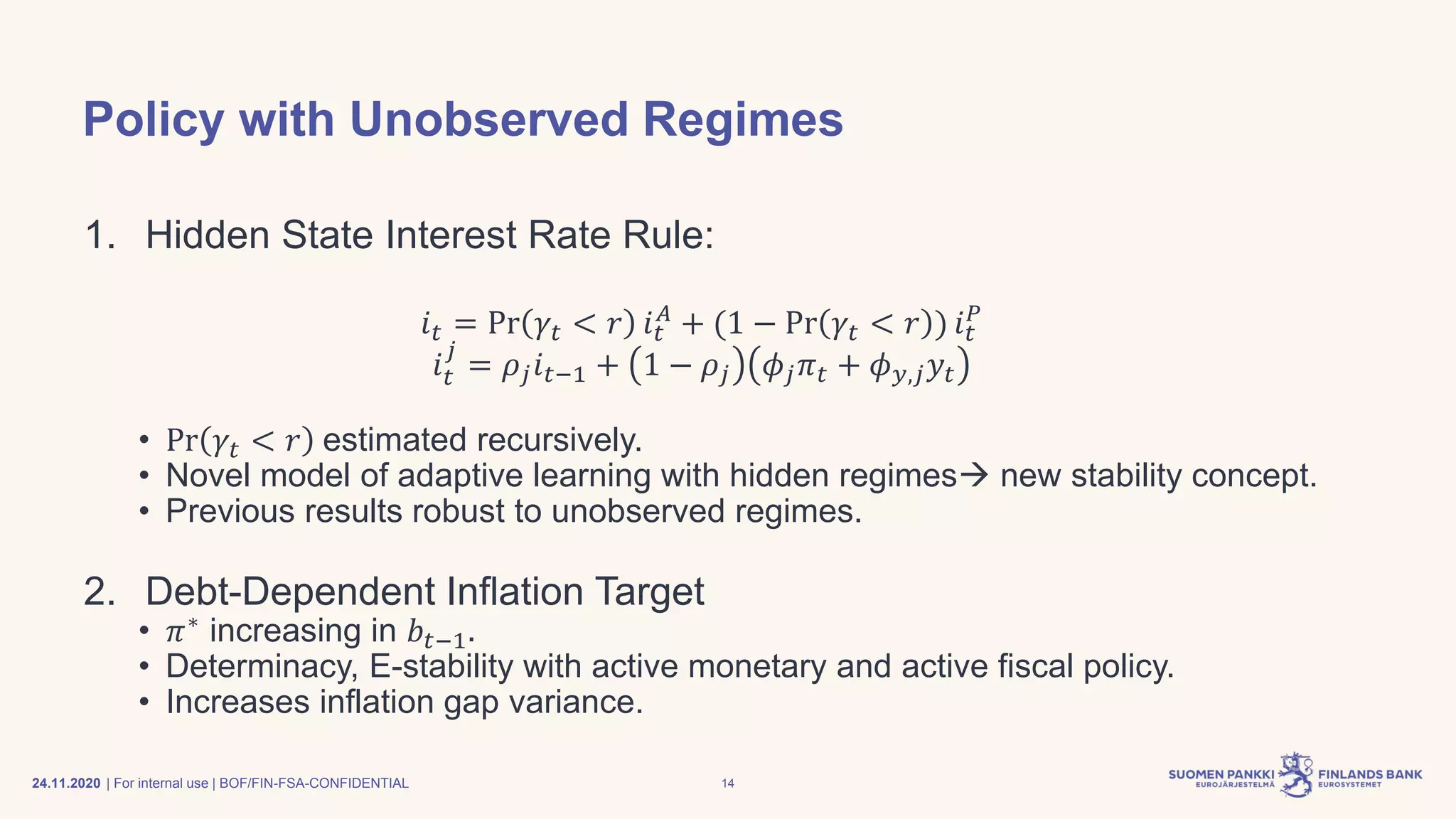 Policy with Unobserved Regimes

1. Hidden State Interest Rate Rule:

$i_t = \Pr(\gamma_t < r)\, i_t^A + (1 - \Pr(\gamma_t < r))\, i_t^P$
$i_t^j = \rho_j i_{t-1} + (1 - \rho_j)(\phi_j \pi_t + \phi_{y,j} y_t)$

• $\Pr(\gamma_t < r)$ estimated recursively.
• Novel model of adaptive learning with hidden regimes→ new stability concept.
• Previous results robust to unobserved regimes.

2. Debt-Dependent Inflation Target
• $\pi^*$ increasing in $b_{t-1}$.
• Determinacy, E-stability with active monetary and active fiscal policy.
• Increases inflation gap variance.

24.11.2020 | For internal use | BOF/FIN-FSA-CONFIDENTIAL

14

SUOMEN PANKKI EUROJÄRJESTELMÄ FINLANDS BANK EUROSYSTEMET